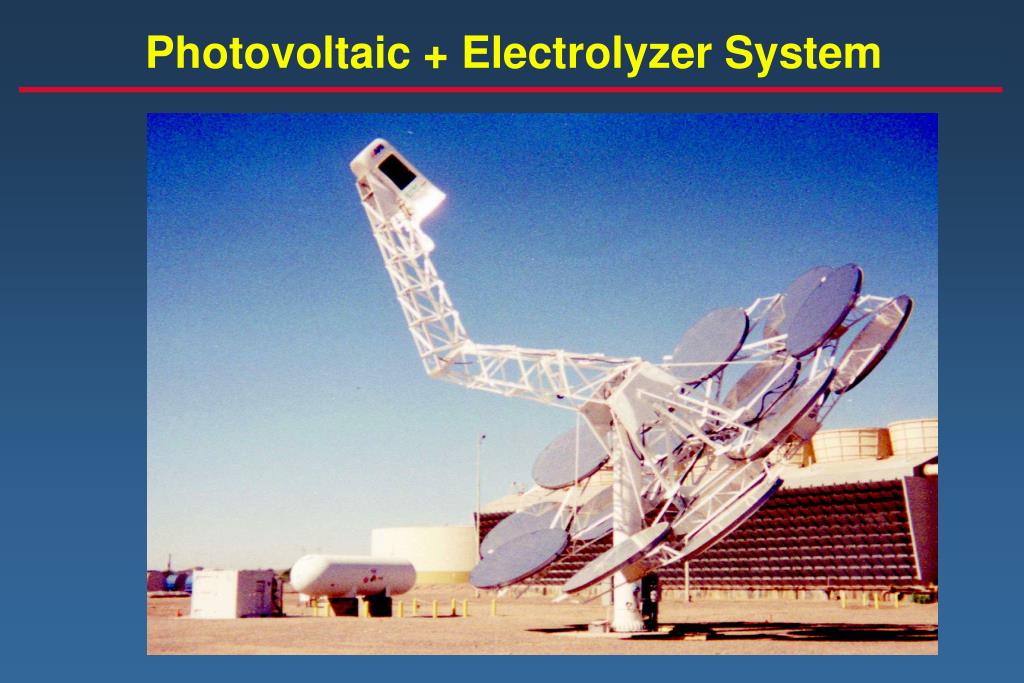 Photovoltaic + Electrolyzer System